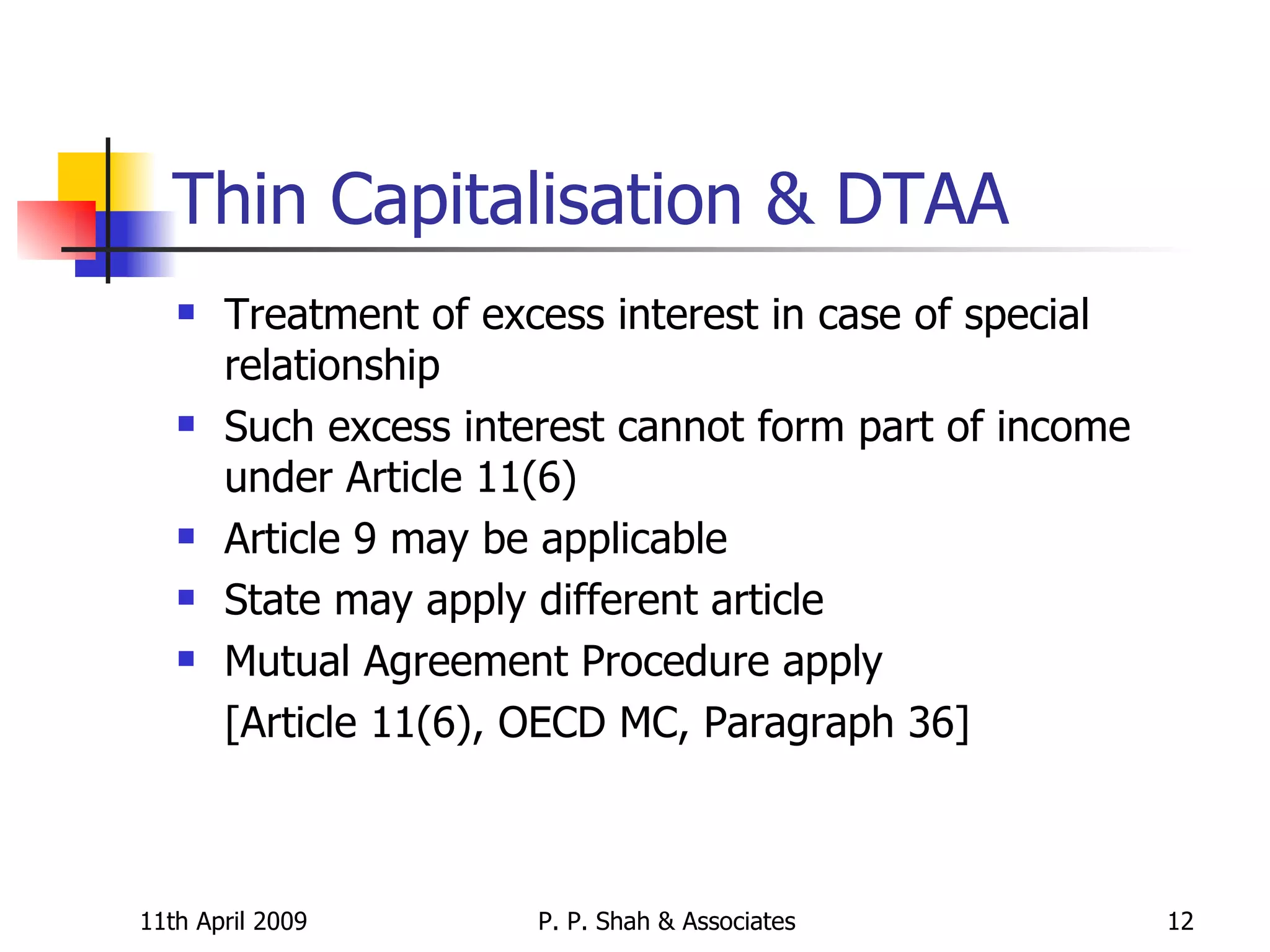 Thin Capitalisation & DTAA

- Treatment of excess interest in case of special relationship
- Such excess interest cannot form part of income under Article 11(6)
- Article 9 may be applicable
- State may apply different article
- Mutual Agreement Procedure apply

[Article 11(6), OECD MC, Paragraph 36]

11th April 2009
P. P. Shah & Associates
12